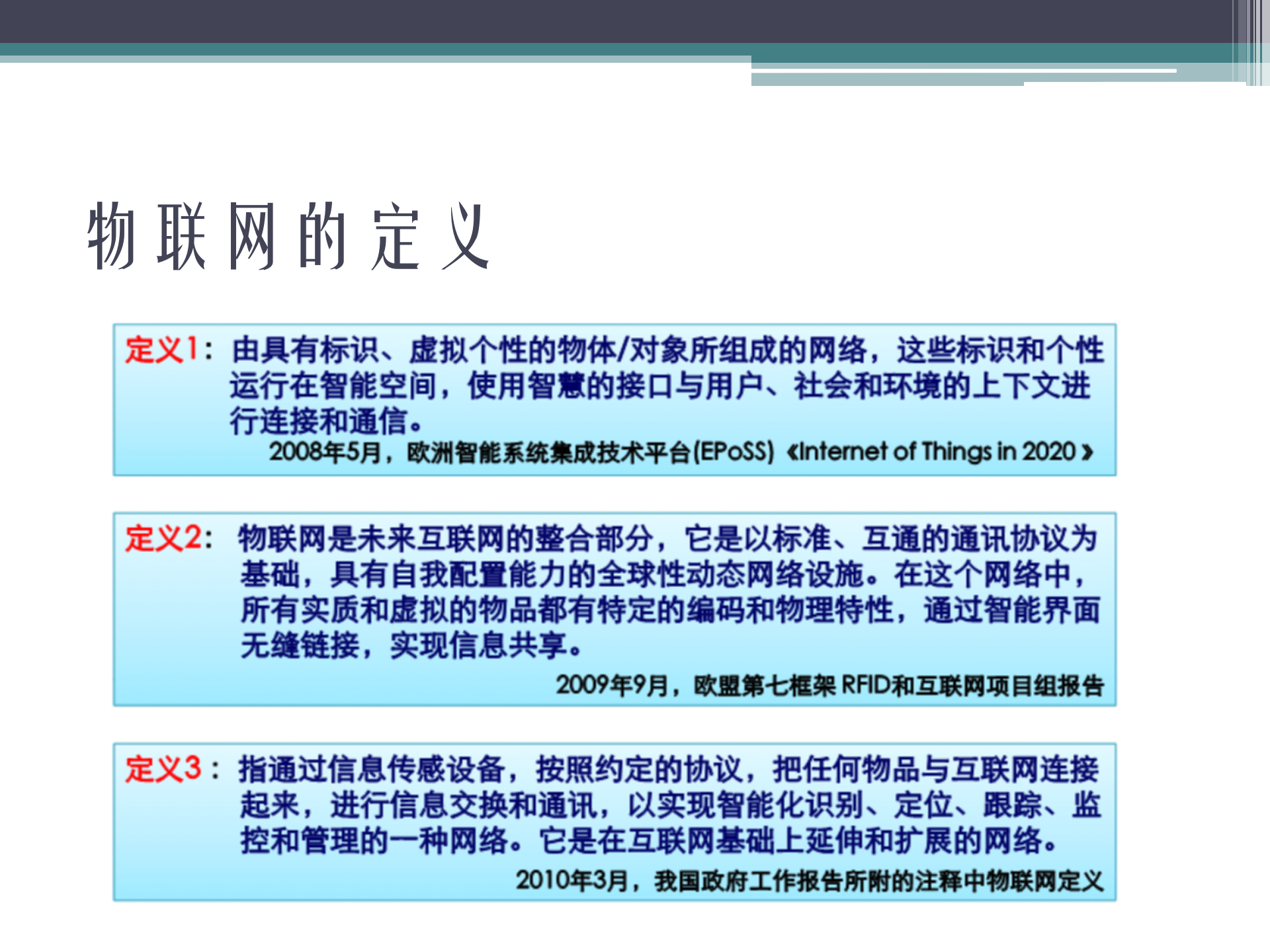 物联网的定义

定义1：由具有标识、虚拟个性的物体/对象所组成的网络，这些标识和个性运行在智能空间，使用智慧的接口与用户、社会和环境的上下文进行连接和通信。

2008年5月，欧洲智能系统集成技术平台(EPoSS)《Internet of Things in 2020》

定义2：物联网是未来互联网的整合部分，它是以标准、互通的通讯协议为基础，具有自我配置能力的全球性动态网络设施。在这个网络中，所有实质和虚拟的物品都有特定的编码和物理特性，通过智能界面无缝链接，实现信息共享。

2009年9月，欧盟第七框架 RFID和互联网项目组报告

定义3：指通过信息传感设备，按照约定的协议，把任何物品与互联网连接起来，进行信息交换和通讯，以实现智能化识别、定位、跟踪、监控和管理的一种网络。它是在互联网基础上延伸和扩展的网络。

2010年3月，我国政府工作报告所附的注释中物联网定义